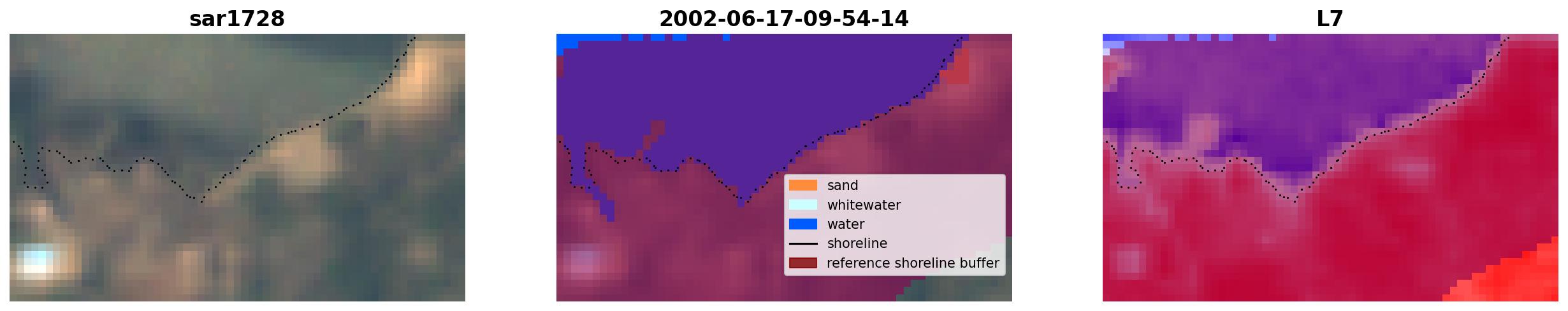 sar1728

2002-06-17-09-54-14

sand
whitewater
water
shoreline
reference shoreline buffer

L7